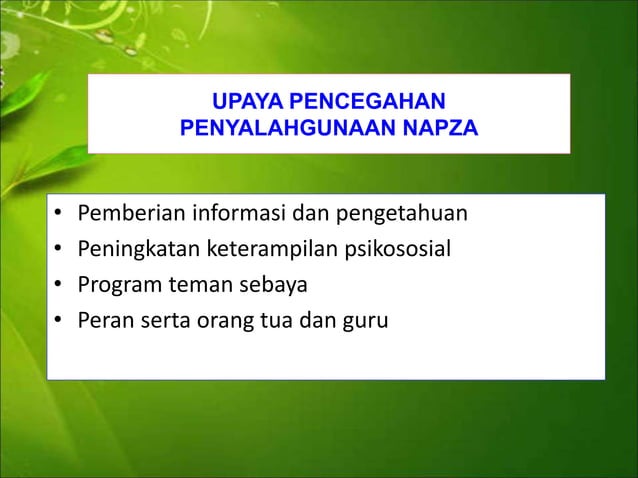 UPAYA PENCEGAHAN PENYALAHGUNAAN NAPZA

• Pemberian informasi dan pengetahuan
• Peningkatan keterampilan psikososial
• Program teman sebaya
• Peran serta orang tua dan guru